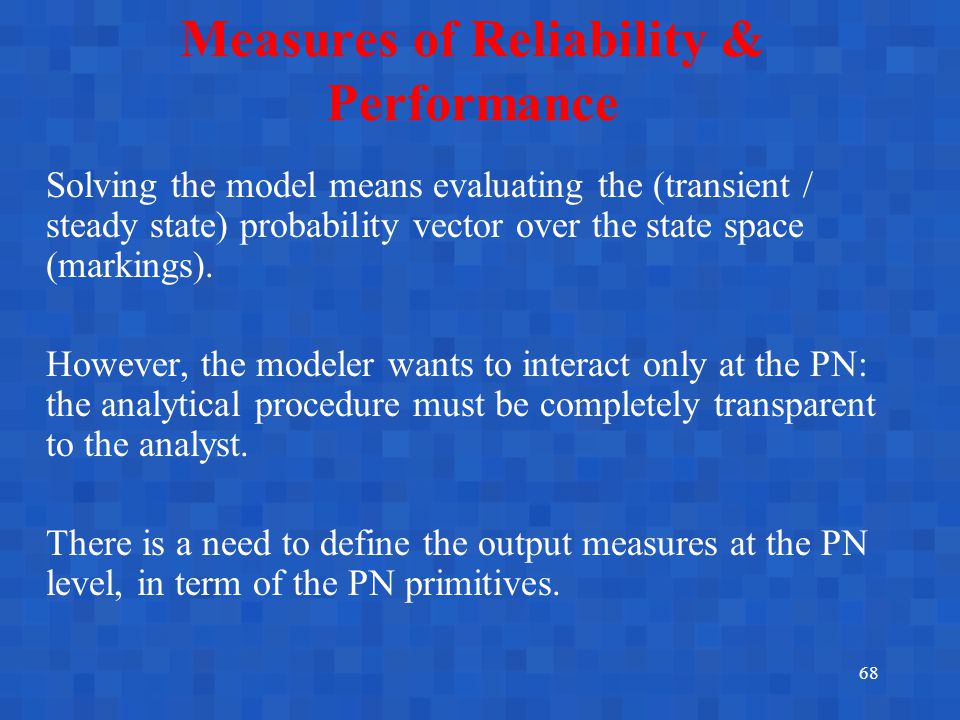 Measures of Reliability & Performance

Solving the model means evaluating the (transient / steady state) probability vector over the state space (markings).

However, the modeler wants to interact only at the PN: the analytical procedure must be completely transparent to the analyst.

There is a need to define the output measures at the PN level, in term of the PN primitives.

68